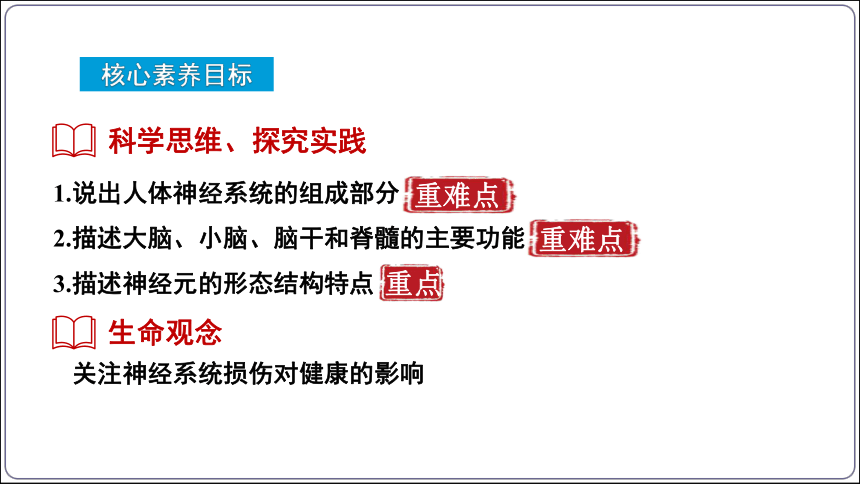 核心素养目标

科学思维、探究实践

1.说出人体神经系统的组成部分 重难点

2.描述大脑、小脑、脑干和脊髓的主要功能 重难点

3.描述神经元的形态结构特点 重点

生命观念

关注神经系统损伤对健康的影响